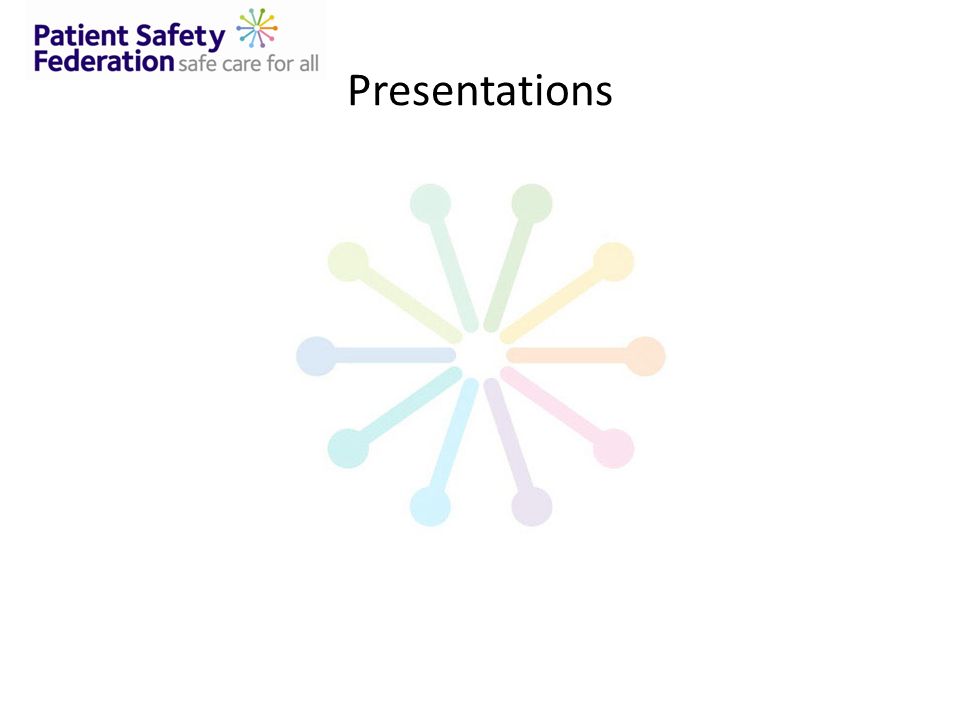 Patient Safety Federation safe care for all

Presentations